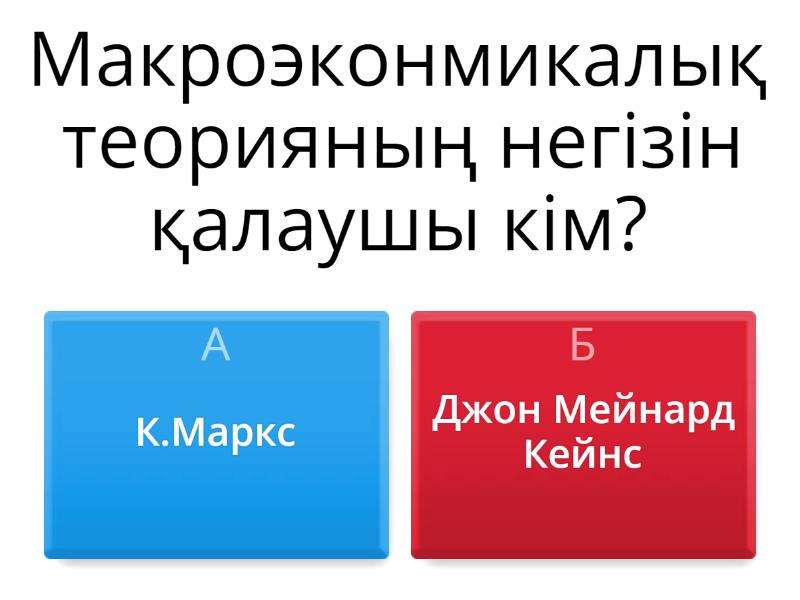 Макроэконмикалық теорияның негізін қалаушы кім?

А

К.Маркс

Б

Джон Мейнард Кейнс